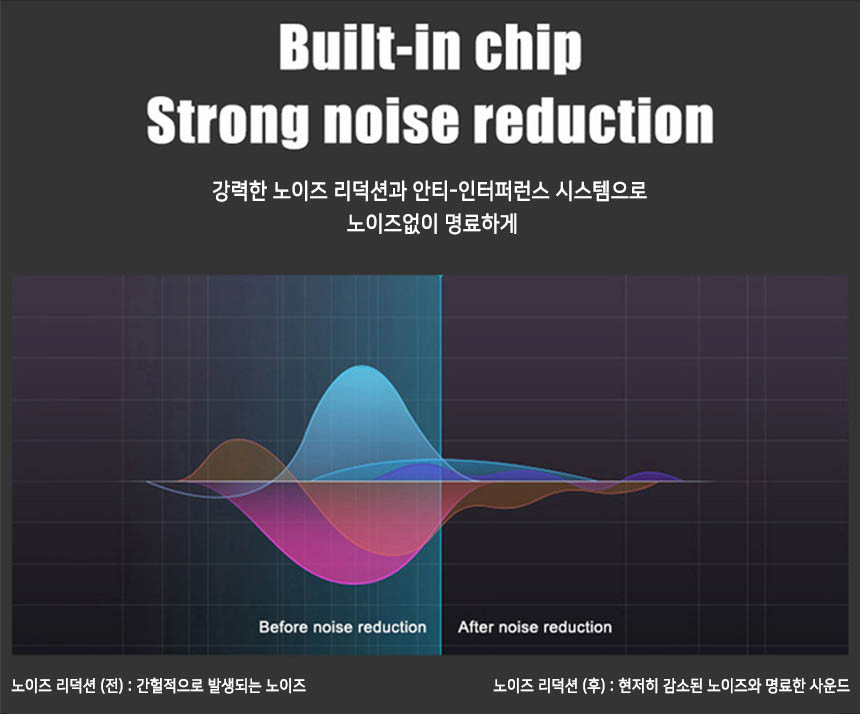 Built-in chip
Strong noise reduction

강력한 노이즈 리덕션과 안티-인터퍼런스 시스템으로
노이즈없이 명료하게

Before noise reduction
After noise reduction

노이즈 리덕션 (전) : 간헐적으로 발생되는 노이즈

노이즈 리덕션 (후) : 현저히 감소된 노이즈와 명료한 사운드